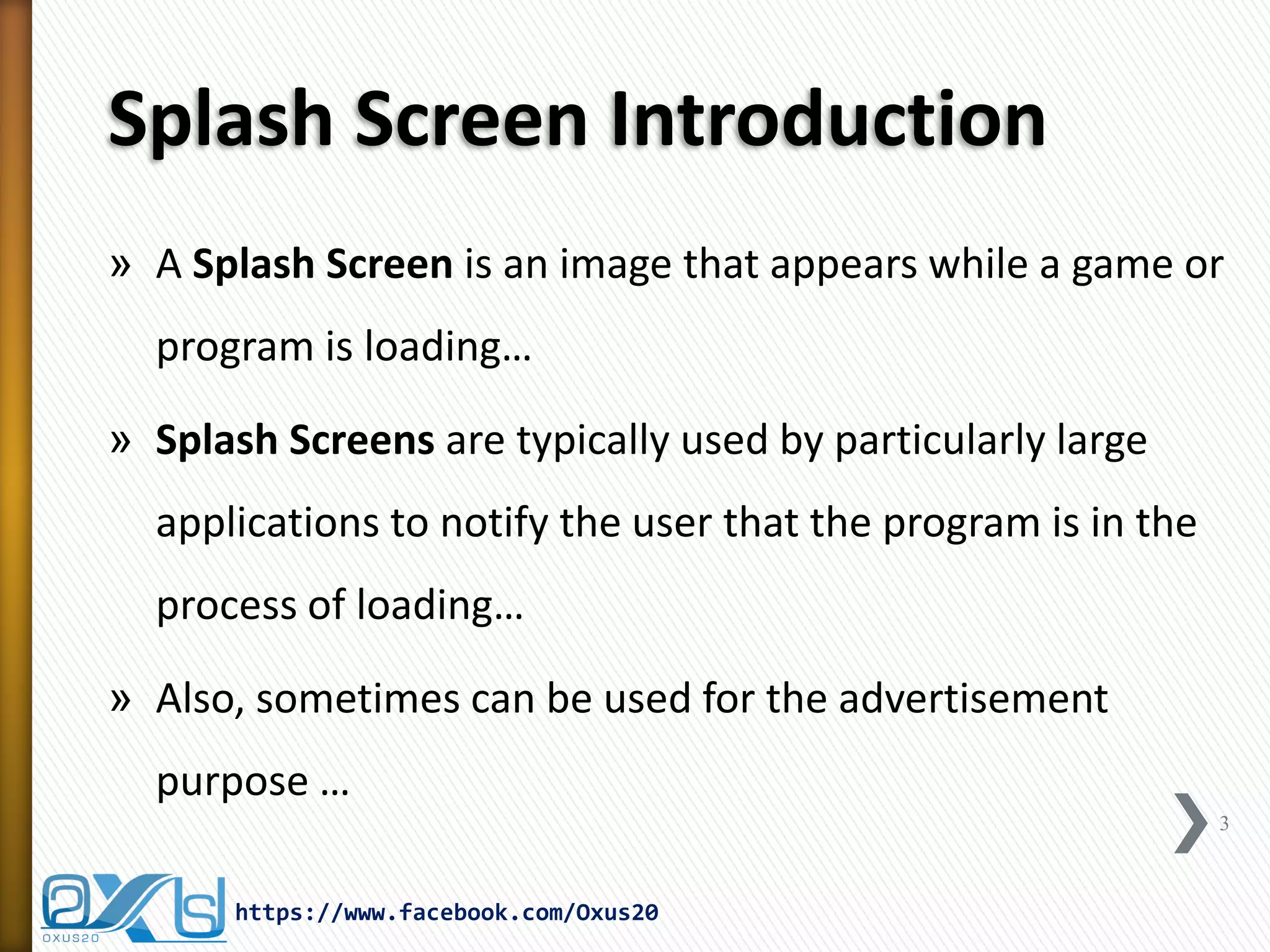 Splash Screen Introduction

» A Splash Screen is an image that appears while a game or program is loading…

» Splash Screens are typically used by particularly large applications to notify the user that the program is in the process of loading…

» Also, sometimes can be used for the advertisement purpose …

3

OXUS20

https://www.facebook.com/Oxus20